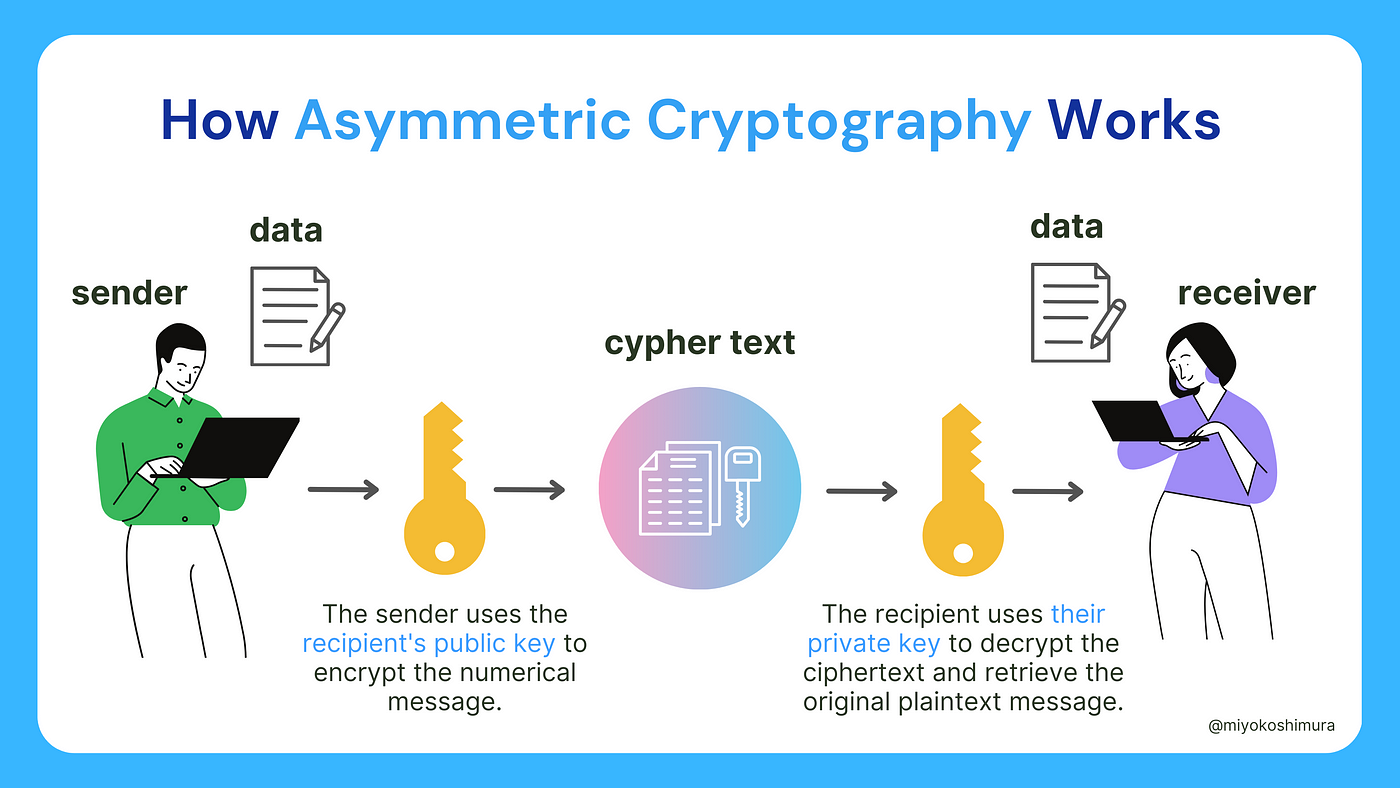 How Asymmetric Cryptography Works

data

sender

cypher text

data

receiver

The sender uses the recipient's public key to encrypt the numerical message.

The recipient uses their private key to decrypt the ciphertext and retrieve the original plaintext message.

@miyokoshimura